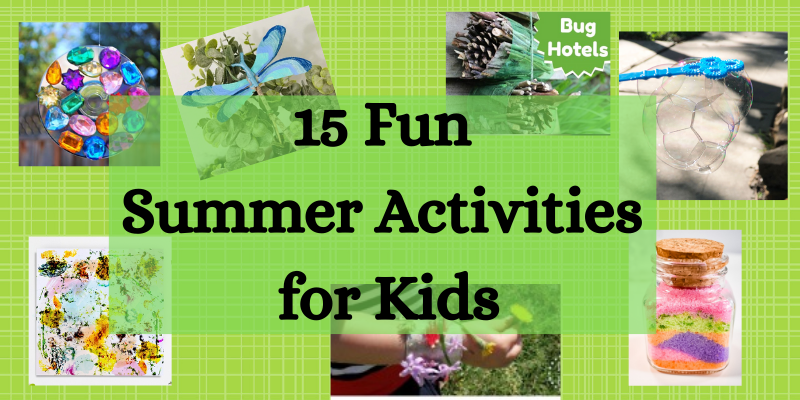 Bug Hotels

15 Fun
Summer Activities
for Kids